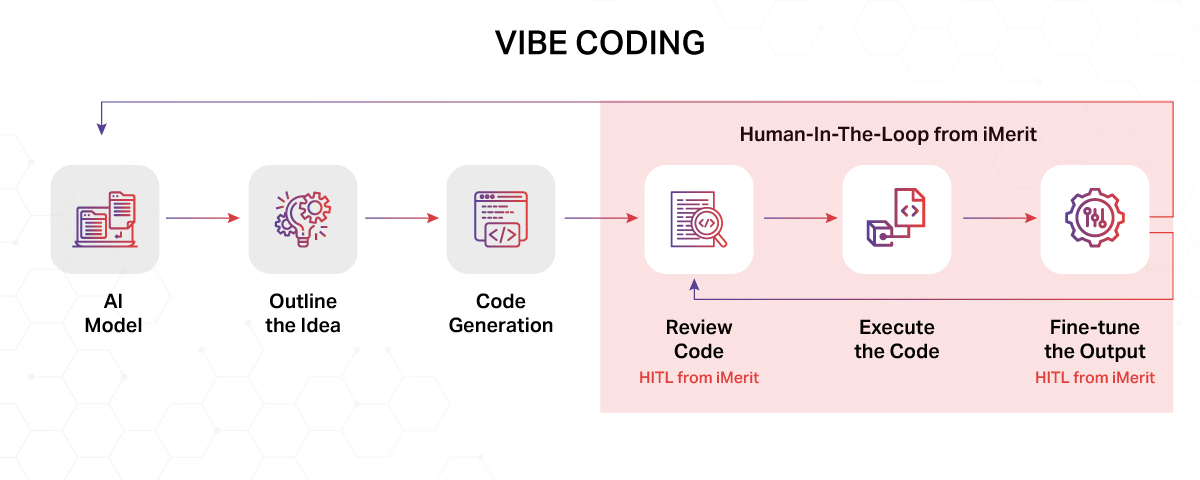 VIBE CODING

Human-In-The-Loop from iMerit

AI Model

Outline the Idea

Code Generation

Review Code
HITL from iMerit

Execute the Code

Fine-tune the Output
HITL from iMerit